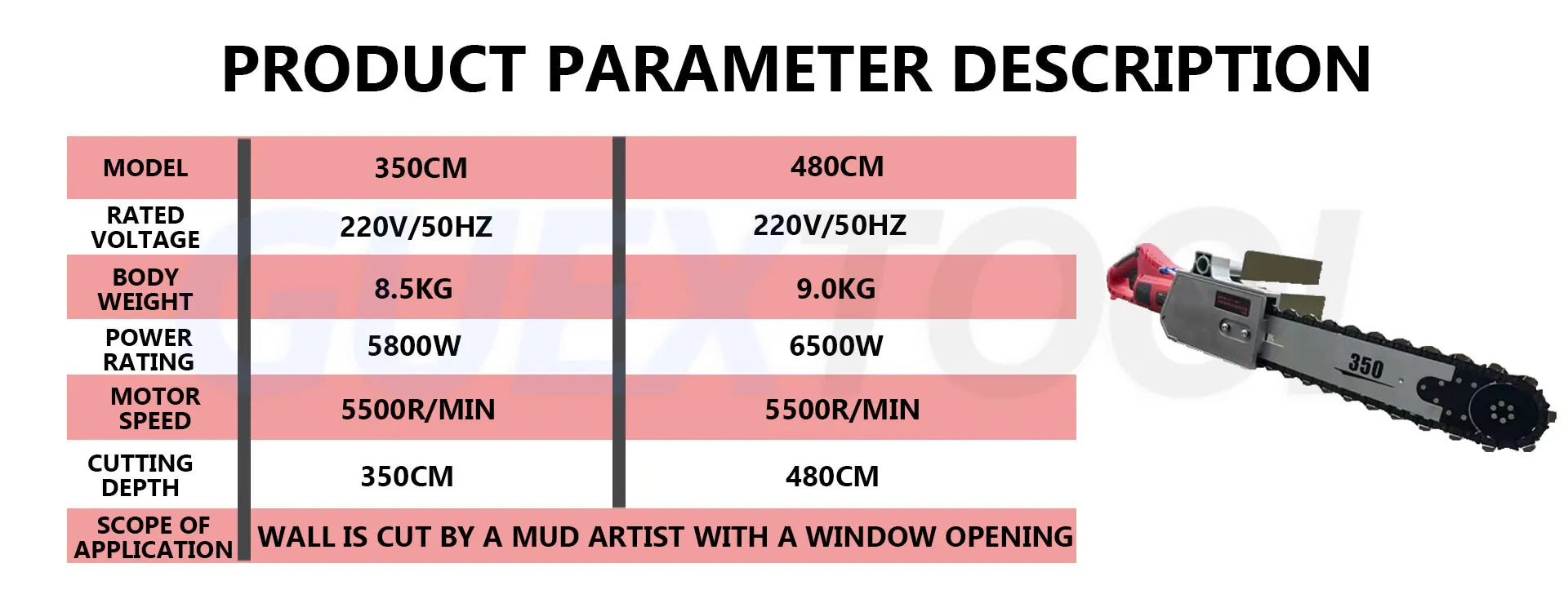 PRODUCT PARAMETER DESCRIPTION

| MODEL | 350CM | 480CM |
|---|---|---|
| RATED VOLTAGE | 220V/50HZ | 220V/50HZ |
| BODY WEIGHT | 8.5KG | 9.0KG |
| POWER RATING | 5800W | 6500W |
| MOTOR SPEED | 5500R/MIN | 5500R/MIN |
| CUTTING DEPTH | 350CM | 480CM |
| SCOPE OF APPLICATION | WALL IS CUT BY A MUD ARTIST WITH A WINDOW OPENING | |

GUEXTOOL

350